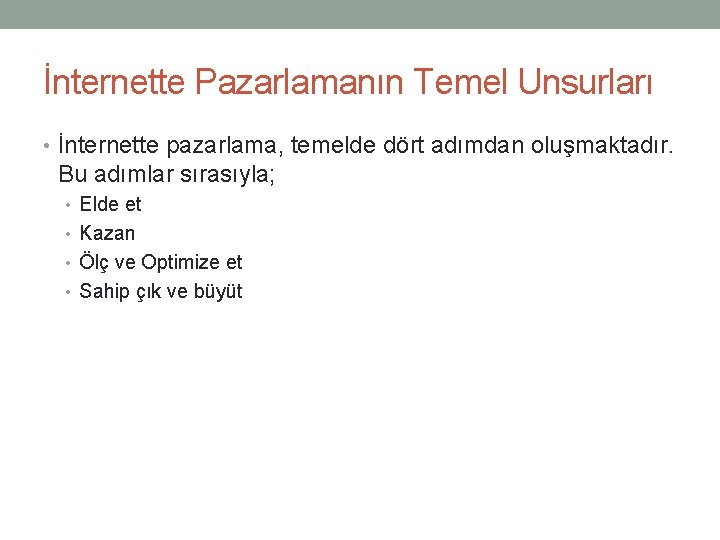 İnternette Pazarlamanın Temel Unsurları

• İnternette pazarlama, temelde dört adımdan oluşmaktadır. Bu adımlar sırasıyla;
  • Elde et
  • Kazan
  • Ölç ve Optimize et
  • Sahip çık ve büyüt